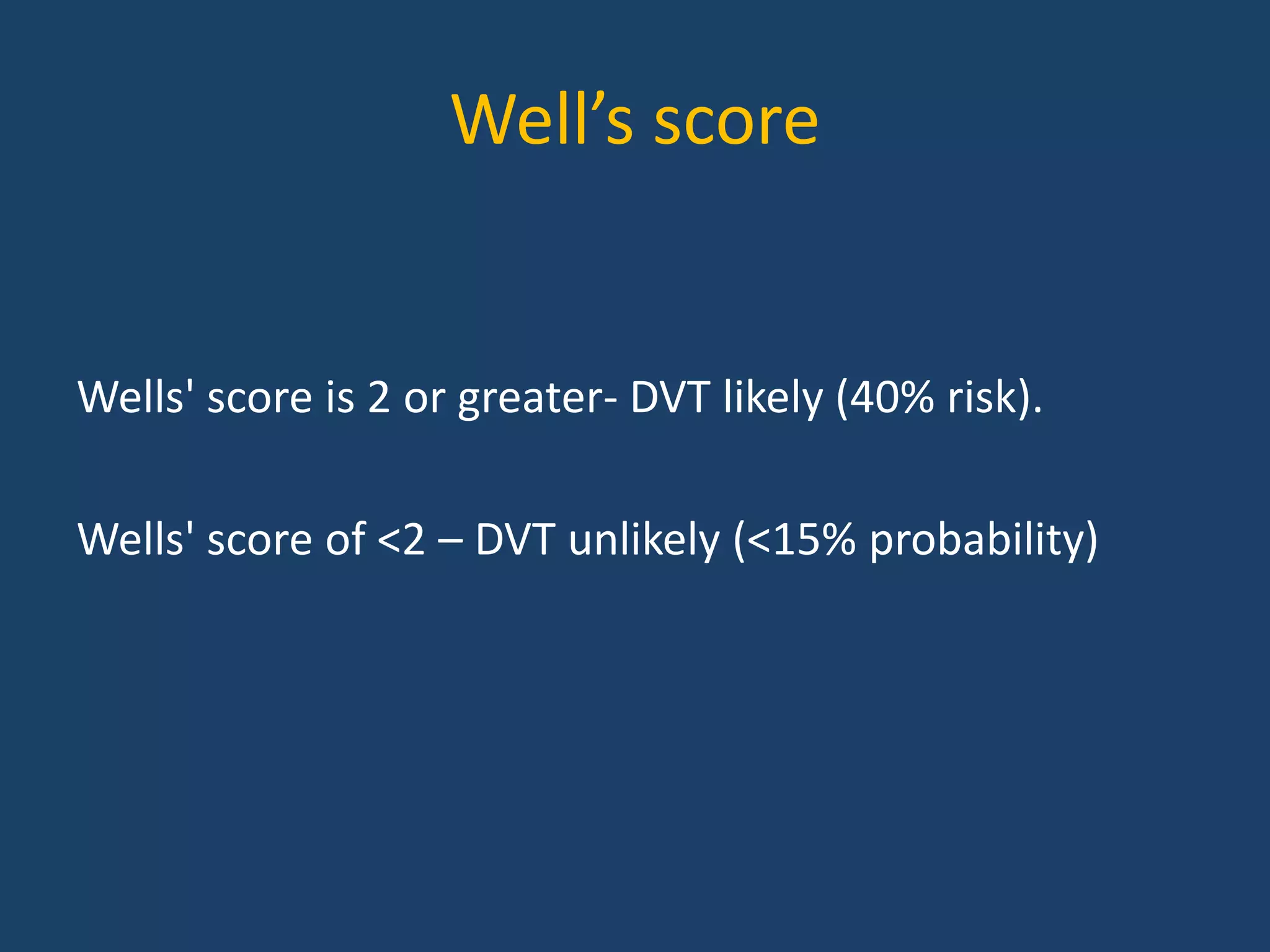 Well’s score

Wells' score is 2 or greater- DVT likely (40% risk).

Wells' score of <2 – DVT unlikely (<15% probability)